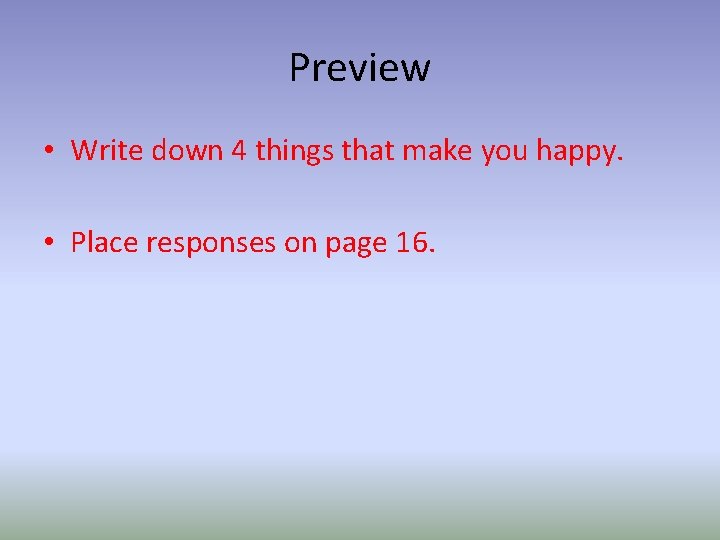 Preview

• Write down 4 things that make you happy.

• Place responses on page 16.